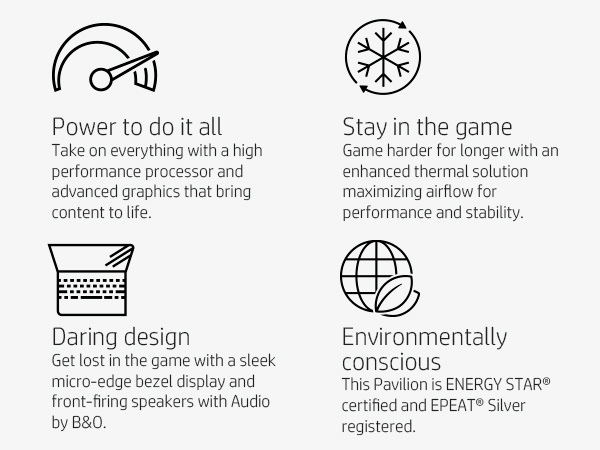 Power to do it all
Take on everything with a high performance processor and advanced graphics that bring content to life.

Stay in the game
Game harder for longer with an enhanced thermal solution maximizing airflow for performance and stability.

Daring design
Get lost in the game with a sleek micro-edge bezel display and front-firing speakers with Audio by B&O.

Environmentally conscious
This Pavilion is ENERGY STAR® certified and EPEAT® Silver registered.